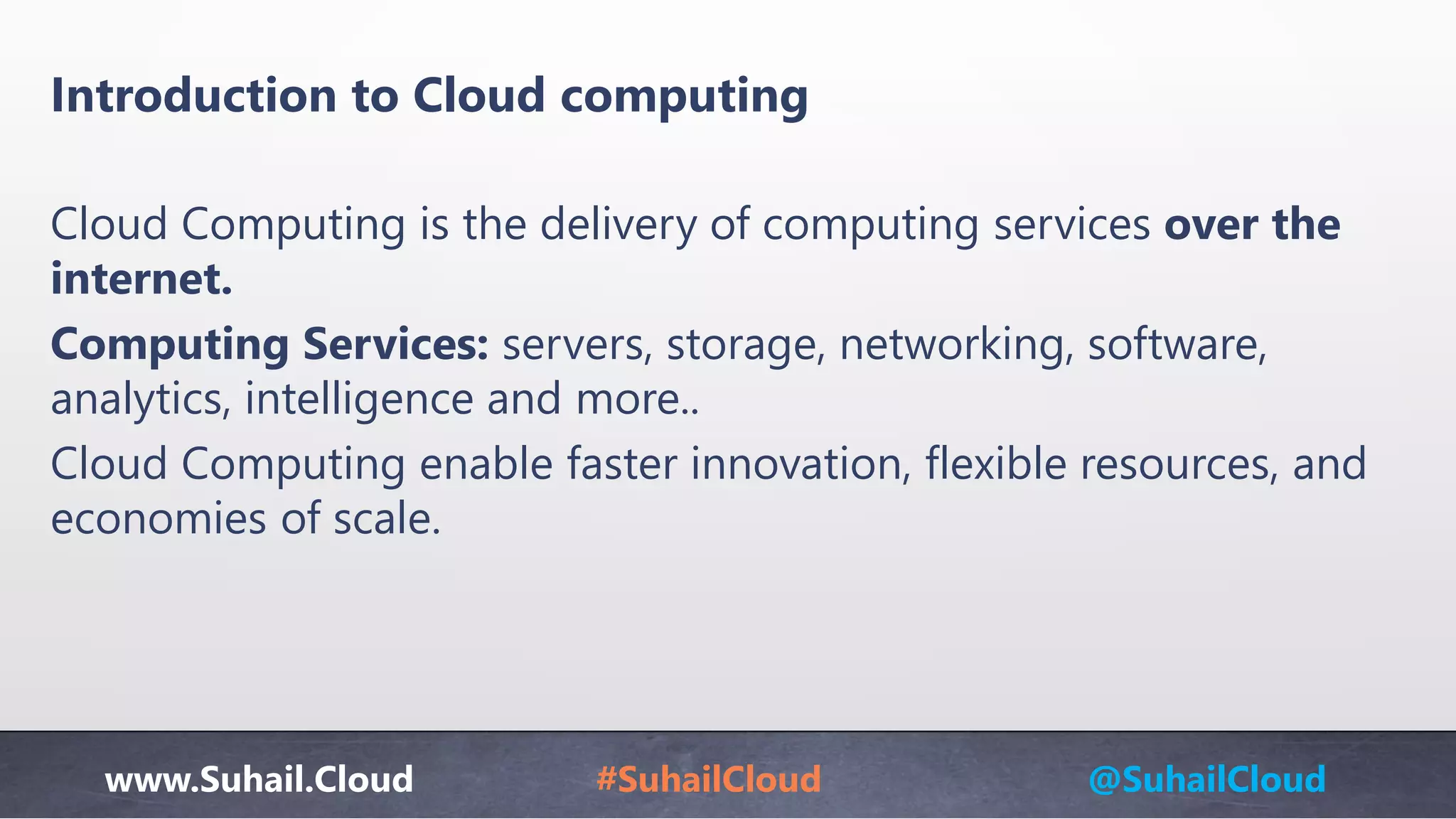 Introduction to Cloud computing

Cloud Computing is the delivery of computing services over the internet.

Computing Services: servers, storage, networking, software, analytics, intelligence and more..

Cloud Computing enable faster innovation, flexible resources, and economies of scale.

www.Suhail.Cloud #SuhailCloud @SuhailCloud